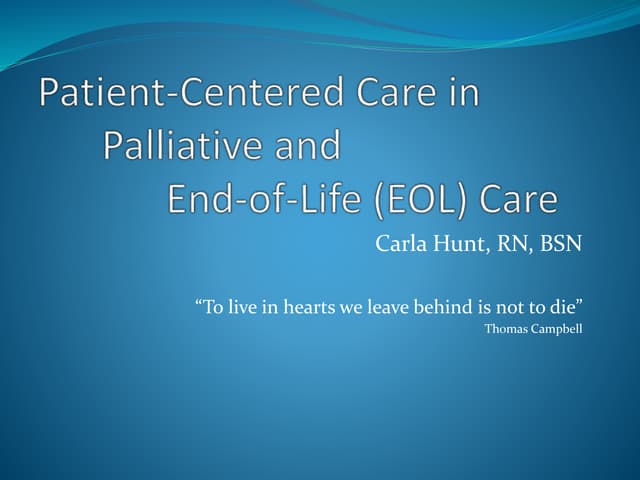 Patient-Centered Care in Palliative and End-of-Life (EOL) Care

Carla Hunt, RN, BSN

“To live in hearts we leave behind is not to die”
Thomas Campbell